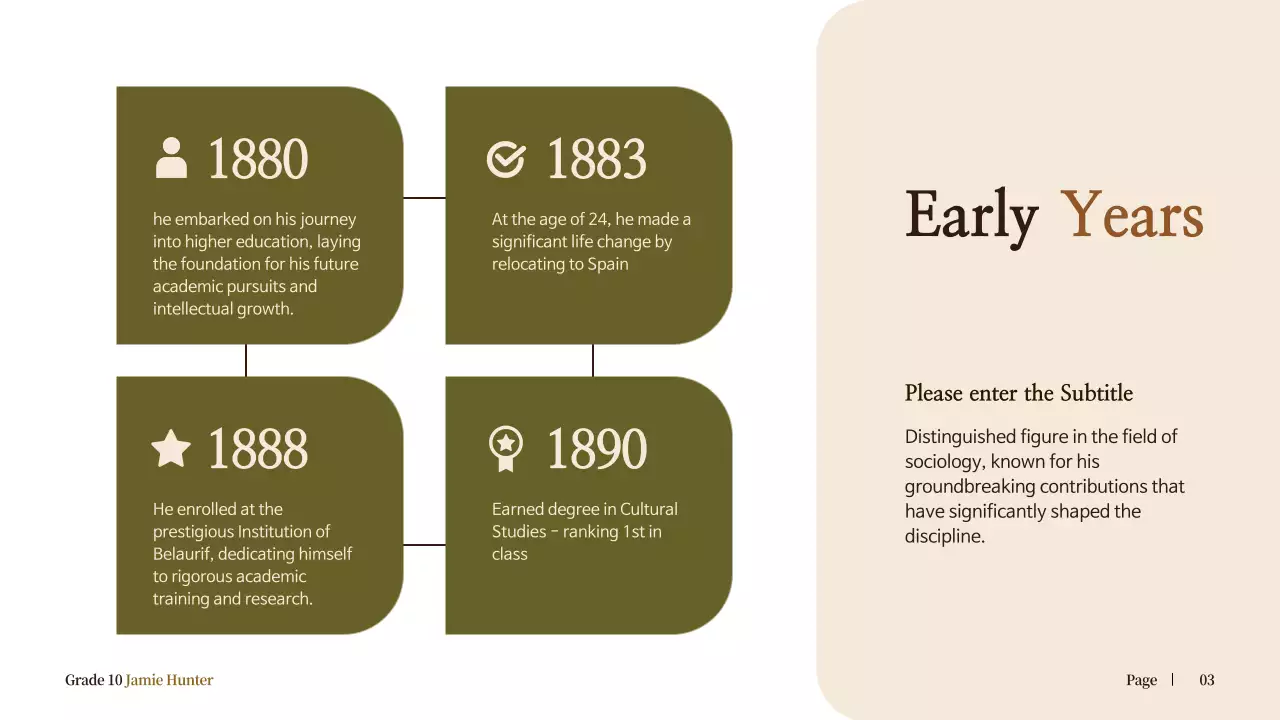 1880

he embarked on his journey into higher education, laying the foundation for his future academic pursuits and intellectual growth.

1883

At the age of 24, he made a significant life change by relocating to Spain

1888

He enrolled at the prestigious Institution of Belaurif, dedicating himself to rigorous academic training and research.

1890

Earned degree in Cultural Studies - ranking 1st in class

Early Years

Please enter the Subtitle

Distinguished figure in the field of sociology, known for his groundbreaking contributions that have significantly shaped the discipline.

Grade 10 Jamie Hunter

Page | 03